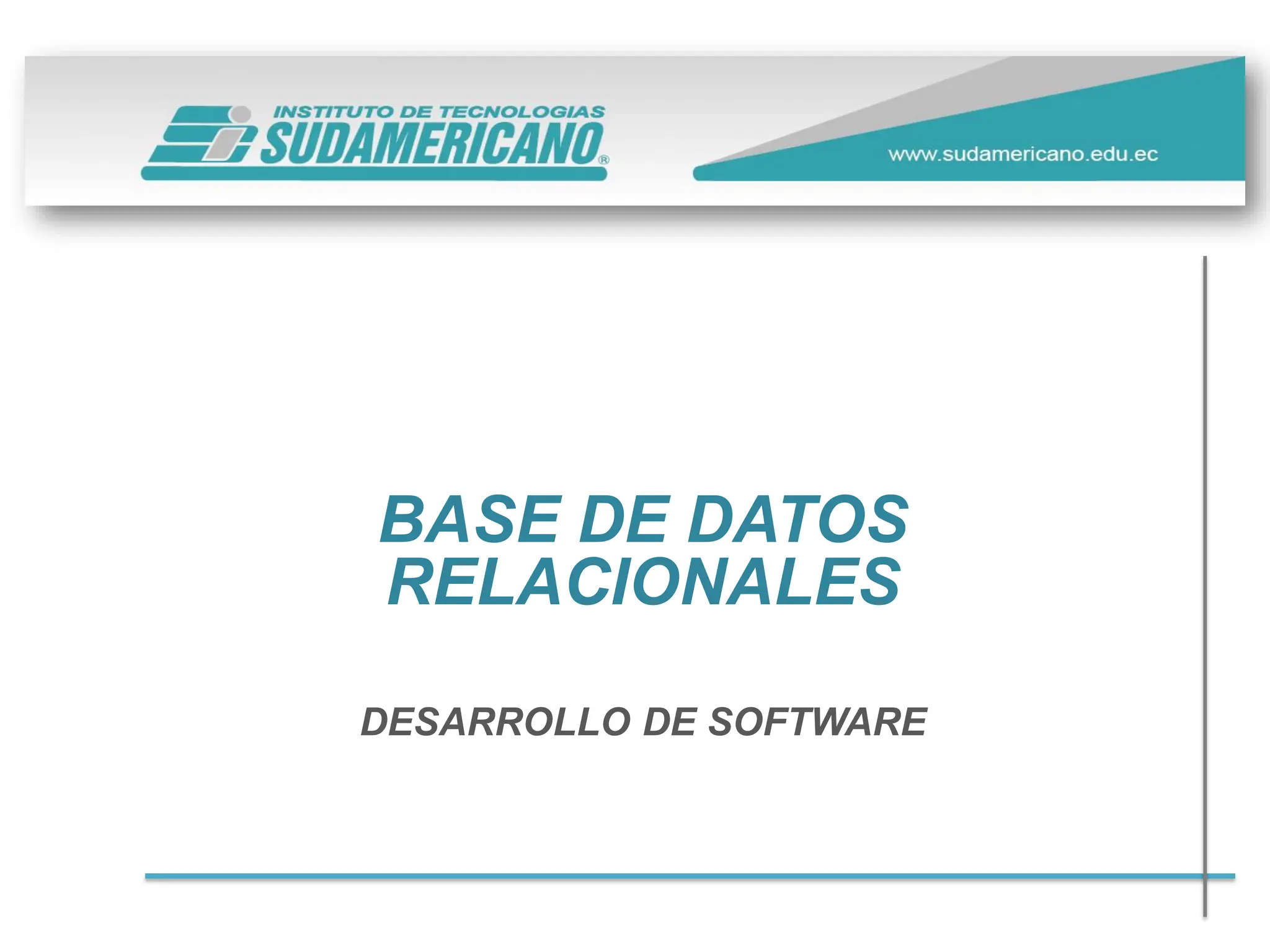 INSTITUTO DE TECNOLOGIAS
SUDAMERICANO®

www.sudamericano.edu.ec

BASE DE DATOS RELACIONALES

DESARROLLO DE SOFTWARE